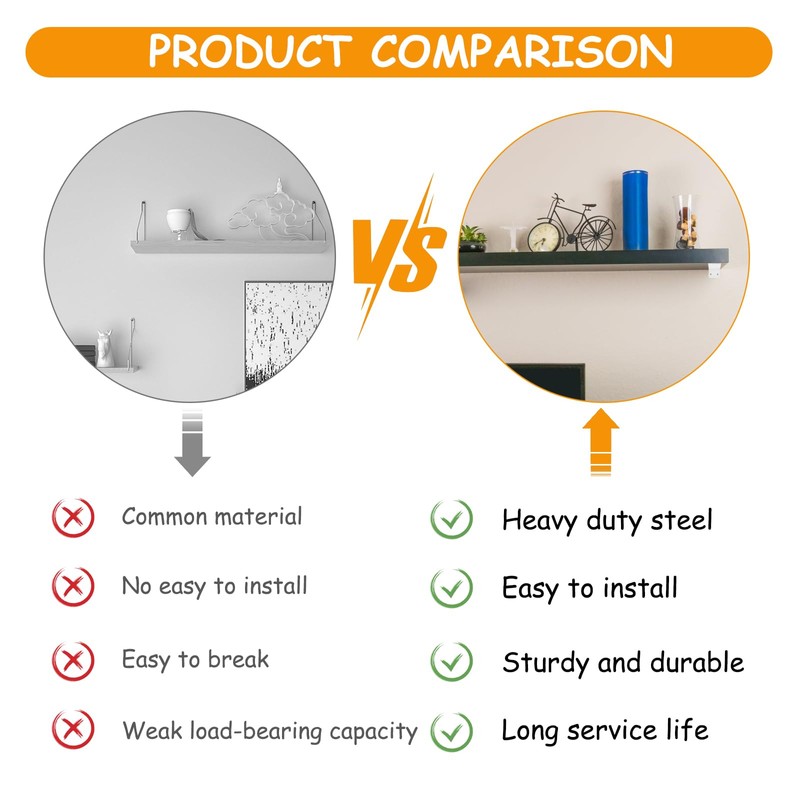 PRODUCT COMPARISON

VS

Common material

No easy to install

Easy to break

Weak load-bearing capacity

Heavy duty steel

Easy to install

Sturdy and durable

Long service life